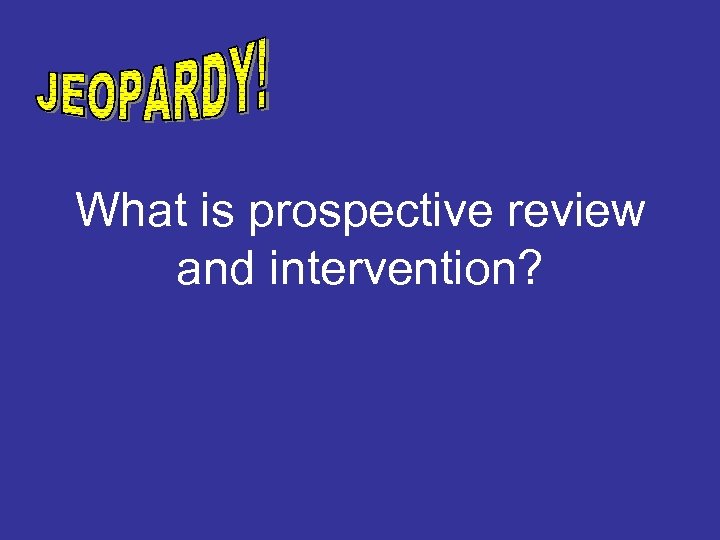 JEOPARDY!

What is prospective review and intervention?